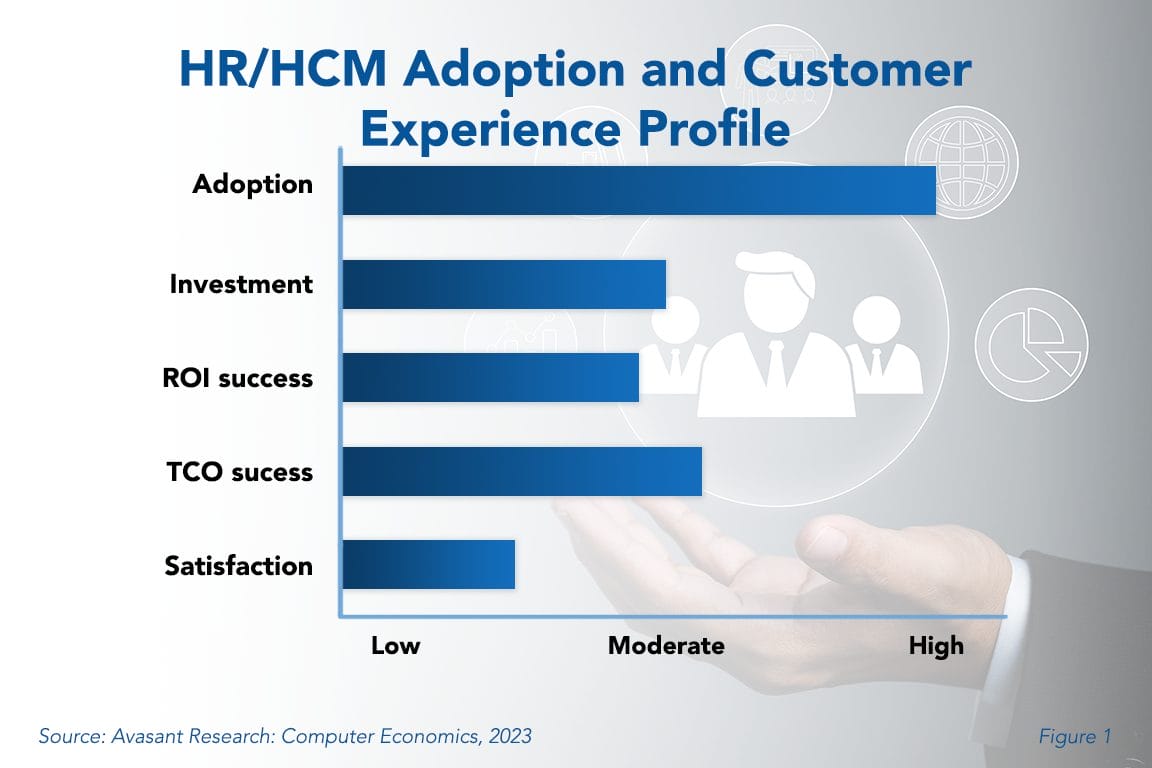 HR/HCM Adoption and Customer Experience Profile

Adoption

Investment

ROI success

TCO sucess

Satisfaction

Low

Moderate

High

Source: Avasant Research: Computer Economics, 2023

Figure 1